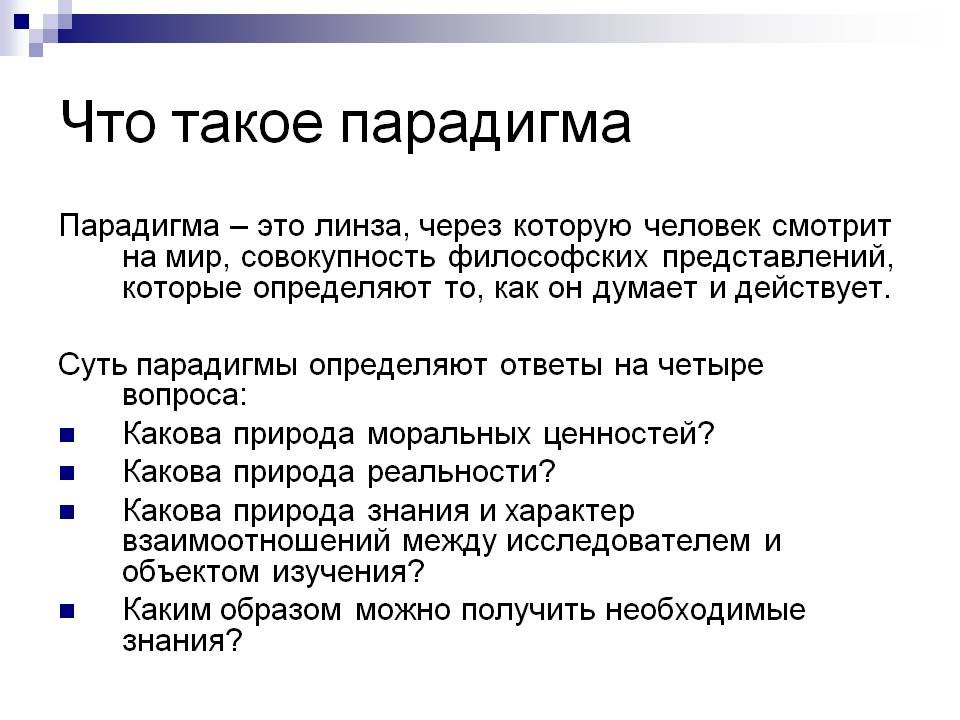 Что такое парадигма

Парадигма – это линза, через которую человек смотрит на мир, совокупность философских представлений, которые определяют то, как он думает и действует.

Суть парадигмы определяют ответы на четыре вопроса:

- Какова природа моральных ценностей?
- Какова природа реальности?
- Какова природа знания и характер взаимоотношений между исследователем и объектом изучения?
- Каким образом можно получить необходимые знания?